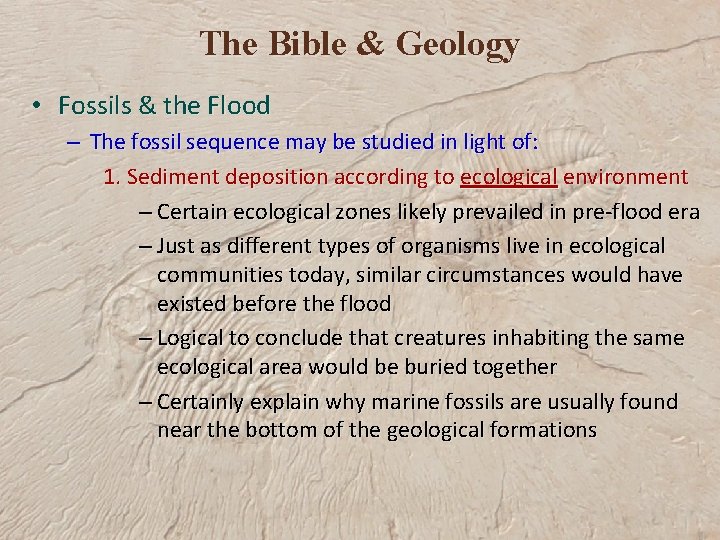 The Bible & Geology

• Fossils & the Flood

– The fossil sequence may be studied in light of:

1. Sediment deposition according to ecological environment

– Certain ecological zones likely prevailed in pre-flood era

– Just as different types of organisms live in ecological communities today, similar circumstances would have existed before the flood

– Logical to conclude that creatures inhabiting the same ecological area would be buried together

– Certainly explain why marine fossils are usually found near the bottom of the geological formations